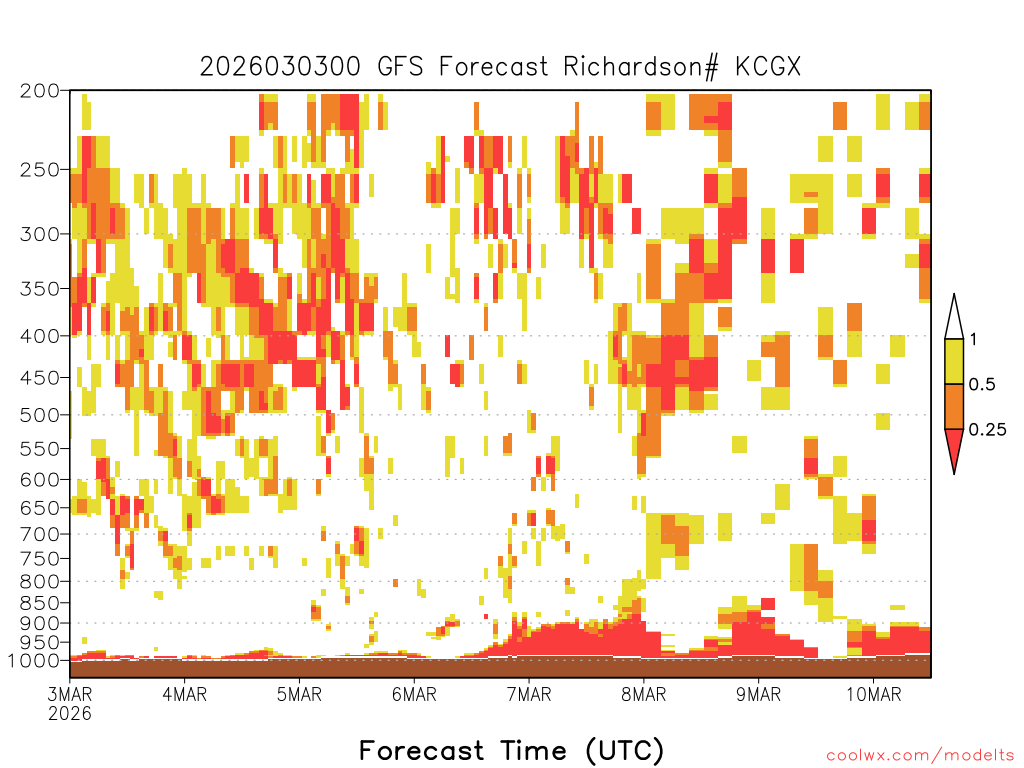 2026030300 GFS Forecast Richardson# KCGX

200
250
300
350
400
450
500
550
600
650
700
750
800
850
900
950
1000

1
0.5
0.25

3MAR 2026
4MAR
5MAR
6MAR
7MAR
8MAR
9MAR
10MAR

Forecast Time (UTC)

coolwx.com/modelts